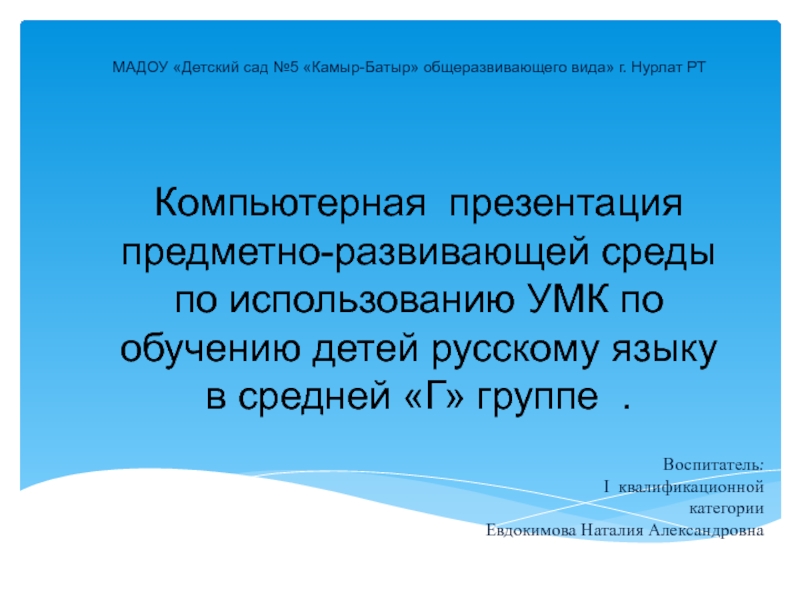 МАДОУ «Детский сад №5 «Камыр-Батыр» общеразвивающего вида» г. Нурлат РТ

Компьютерная презентация предметно-развивающей среды по использованию УМК по обучению детей русскому языку в средней «Г» группе .

Воспитатель:
I квалификационной категории
Евдокимова Наталия Александровна